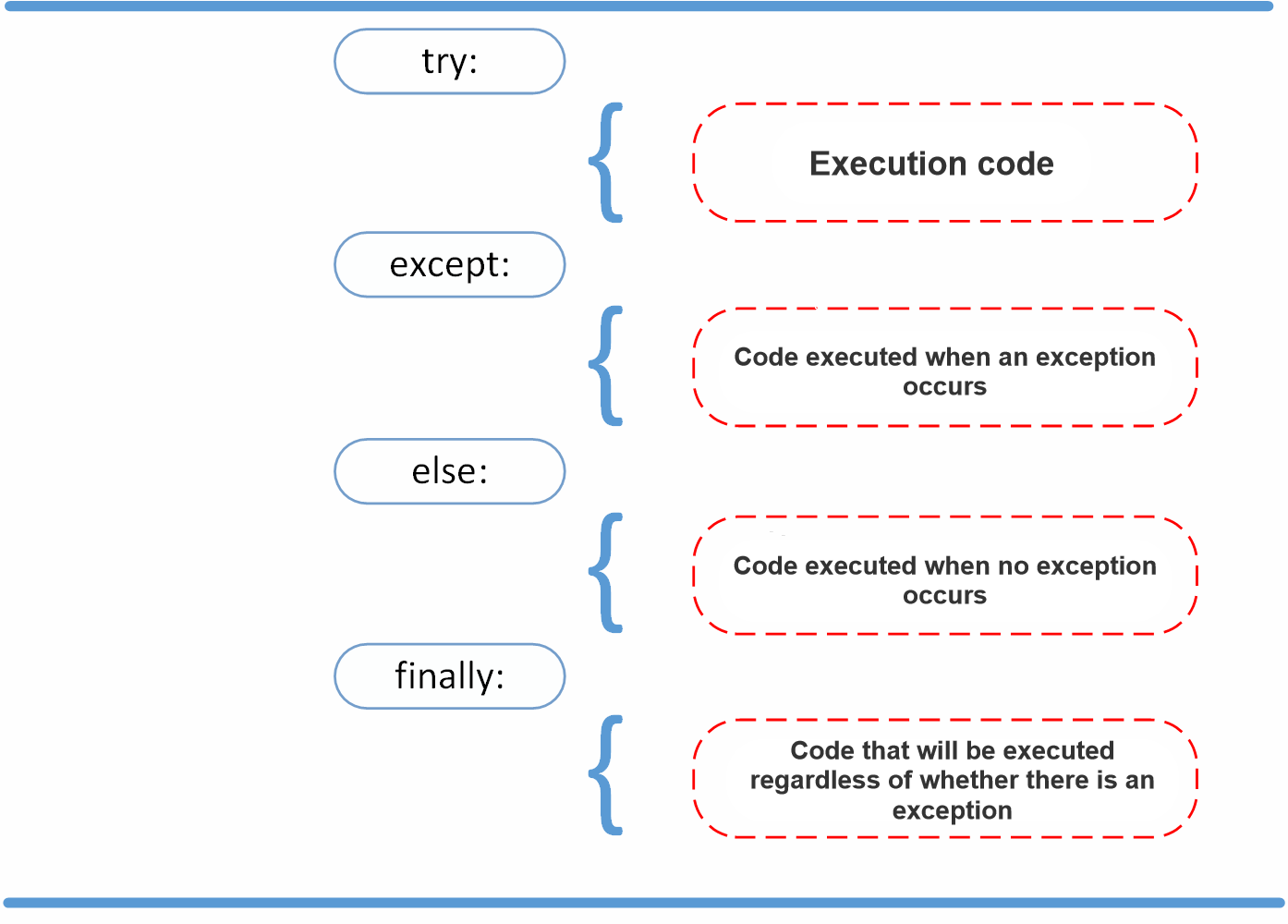 try:

Execution code

except:

Code executed when an exception occurs

else:

Code executed when no exception occurs

finally:

Code that will be executed regardless of whether there is an exception